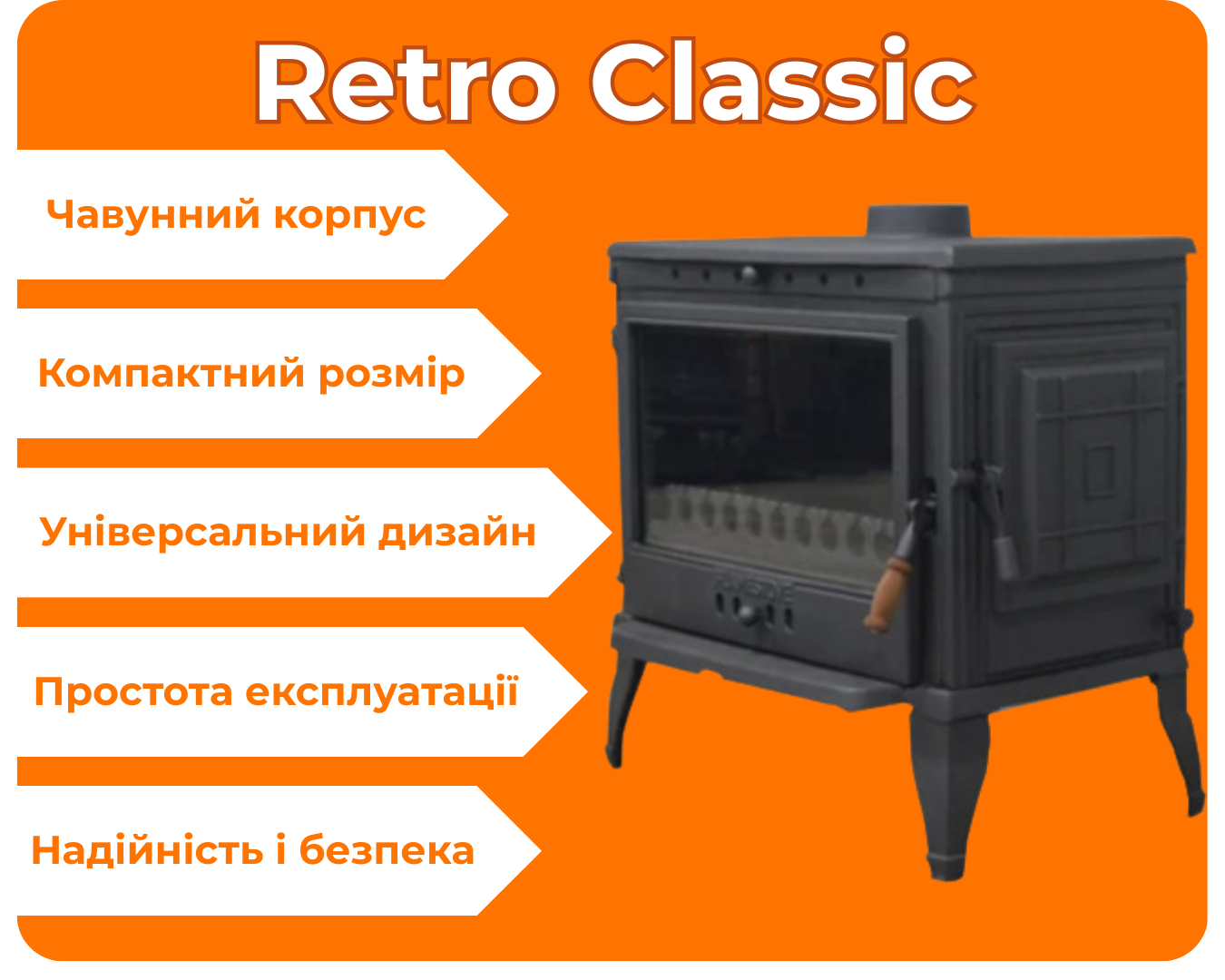 Retro Classic

Чавунний корпус

Компактний розмір

Універсальний дизайн

Простота експлуатації

Надійність і безпека